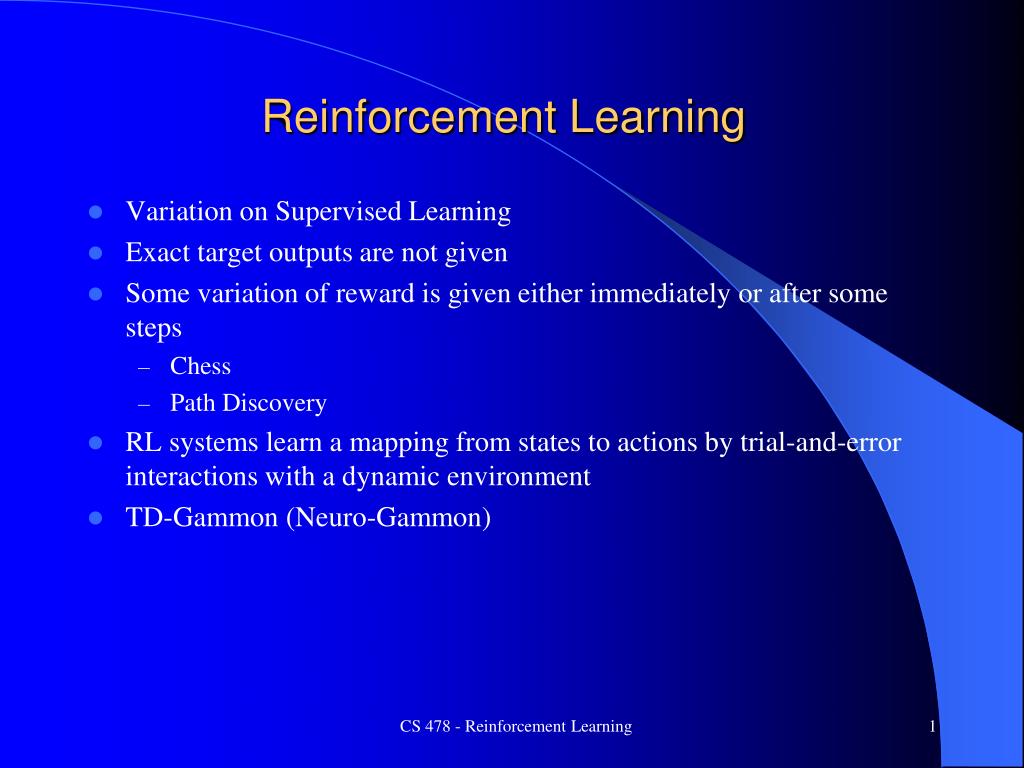 Reinforcement Learning

- Variation on Supervised Learning
- Exact target outputs are not given
- Some variation of reward is given either immediately or after some steps
  – Chess
  – Path Discovery
- RL systems learn a mapping from states to actions by trial-and-error interactions with a dynamic environment
- TD-Gammon (Neuro-Gammon)

CS 478 - Reinforcement Learning

1